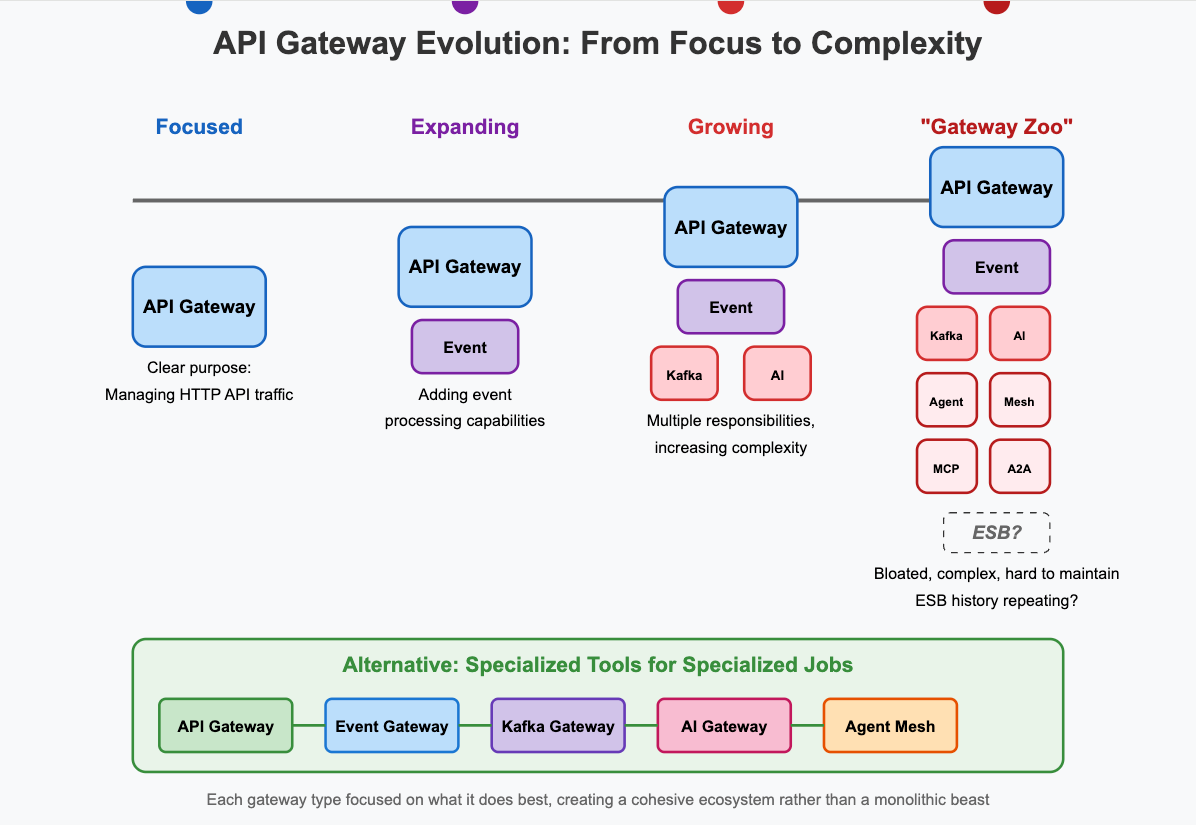 API Gateway Evolution: From Focus to Complexity

Focused

API Gateway

Clear purpose: Managing HTTP API traffic

Expanding

API Gateway

Event

Adding event processing capabilities

Growing

API Gateway

Event

Kafka

AI

Multiple responsibilities, increasing complexity

"Gateway Zoo"

API Gateway

Event

Kafka

AI

Agent

Mesh

MCP

A2A

ESB?

Bloated, complex, hard to maintain
ESB history repeating?

Alternative: Specialized Tools for Specialized Jobs

API Gateway

Event Gateway

Kafka Gateway

AI Gateway

Agent Mesh

Each gateway type focused on what it does best, creating a cohesive ecosystem rather than a monolithic beast